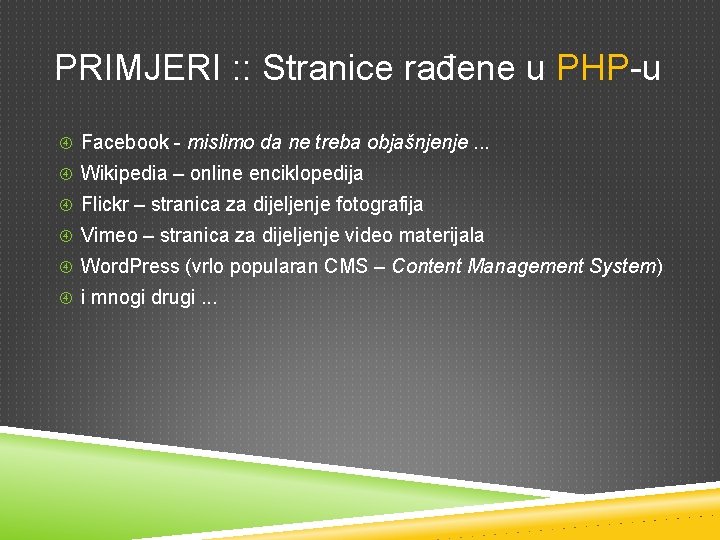 PRIMJERI :: Stranice rađene u PHP-u

Facebook - mislimo da ne treba objašnjenje ...

Wikipedia – online enciklopedija

Flickr – stranica za dijeljenje fotografija

Vimeo – stranica za dijeljenje video materijala

WordPress (vrlo popularan CMS – Content Management System)

i mnogi drugi ...